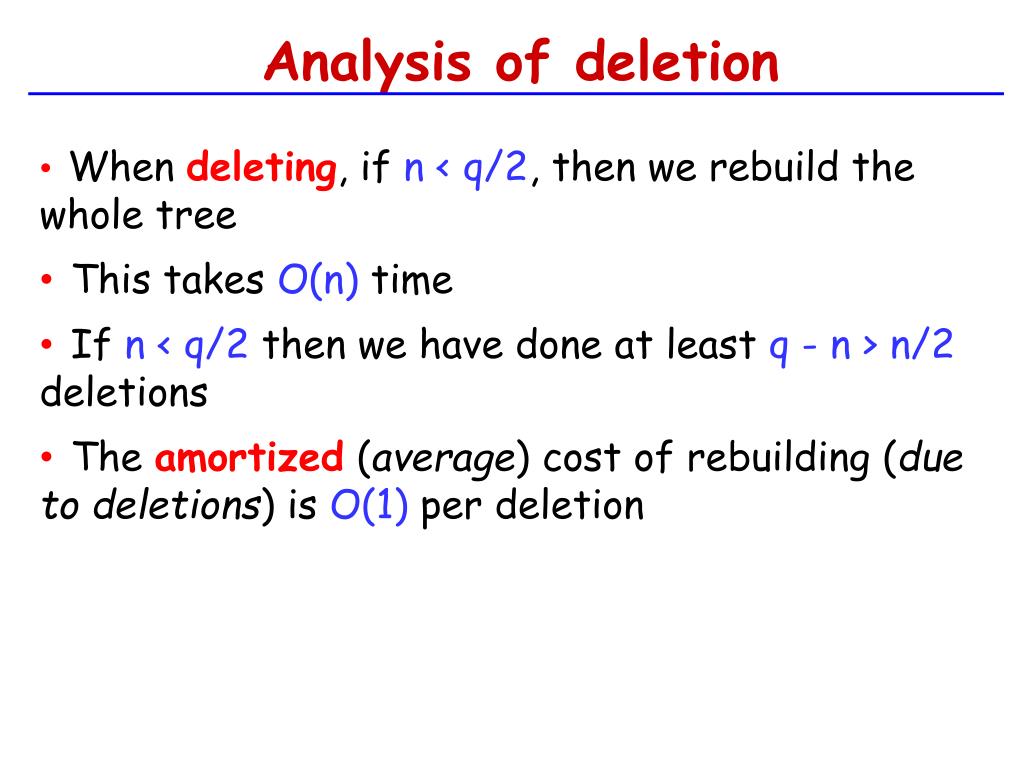 Analysis of deletion

• When deleting, if $n < q/2$, then we rebuild the whole tree

• This takes $O(n)$ time

• If $n < q/2$ then we have done at least $q - n > n/2$ deletions

• The amortized (average) cost of rebuilding (due to deletions) is $O(1)$ per deletion